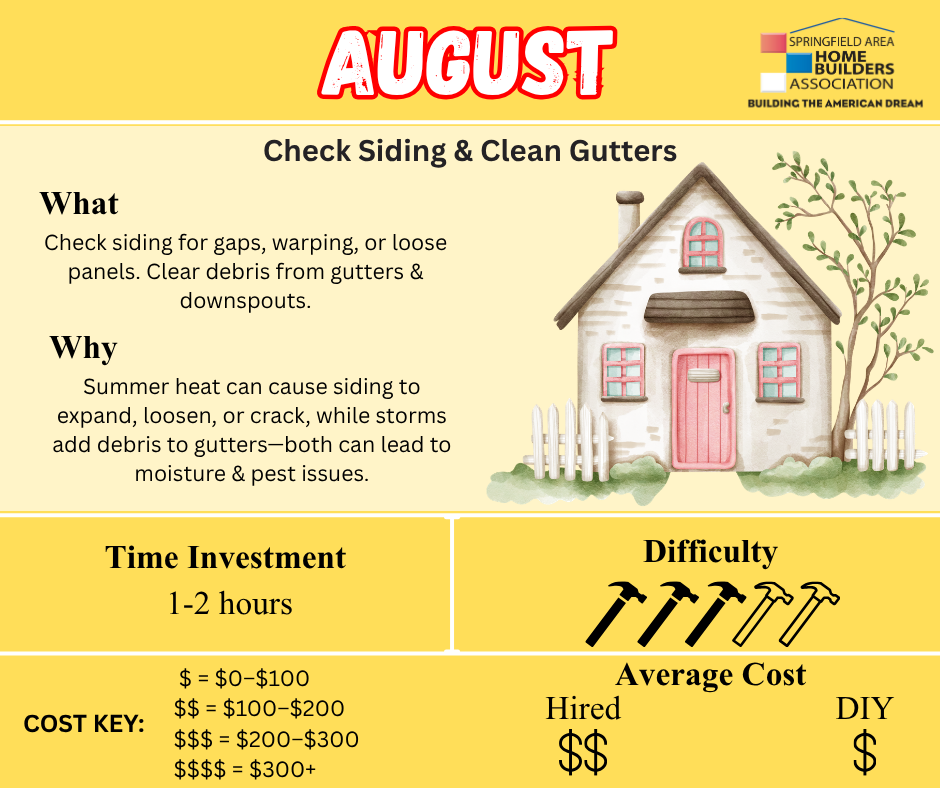 AUGUST

SPRINGFIELD AREA
HOME BUILDERS
ASSOCIATION
BUILDING THE AMERICAN DREAM

Check Siding & Clean Gutters

What

Check siding for gaps, warping, or loose panels. Clear debris from gutters & downspouts.

Why

Summer heat can cause siding to expand, loosen, or crack, while storms add debris to gutters—both can lead to moisture & pest issues.

Time Investment
1-2 hours

Difficulty

COST KEY:
\$ = \$0–\$100
\$\$ = \$100–\$200
\$\$\$ = \$200–\$300
\$\$\$\$ = \$300+

Average Cost
Hired
\$\$
DIY
\$